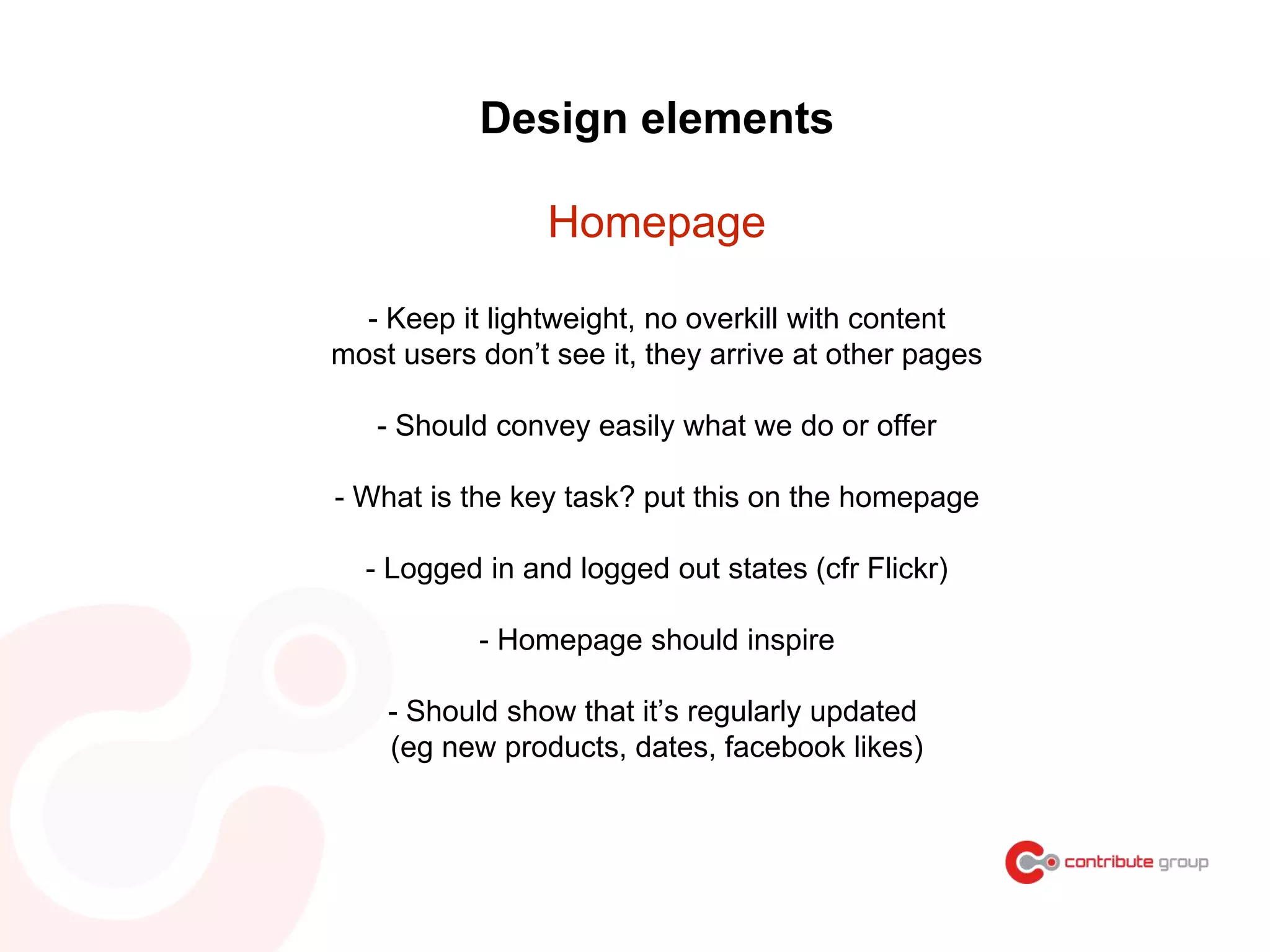 Design elements

Homepage

- Keep it lightweight, no overkill with content
most users don’t see it, they arrive at other pages

- Should convey easily what we do or offer

- What is the key task? put this on the homepage

- Logged in and logged out states (cfr Flickr)

- Homepage should inspire

- Should show that it’s regularly updated
(eg new products, dates, facebook likes)

contribute group